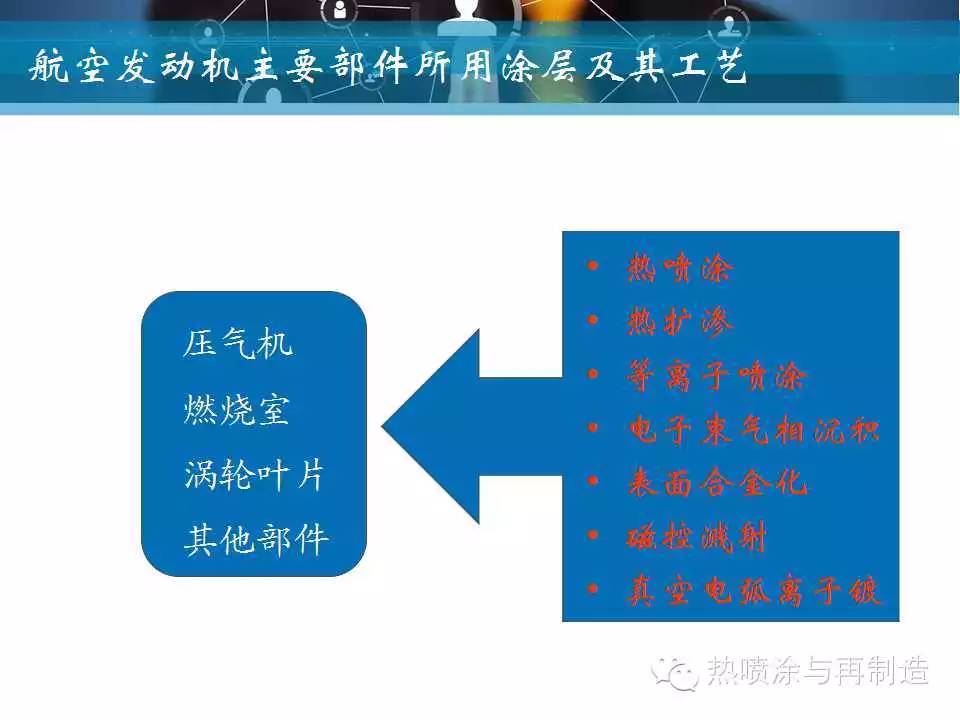 航空发动机主要部件所用涂层及其工艺

压气机
燃烧室
涡轮叶片
其他部件

• 热喷涂
• 热扩渗
• 等离子喷涂
• 电子束气相沉积
• 表面合金化
• 磁控溅射
• 真空电弧离子镀

热喷涂与再制造